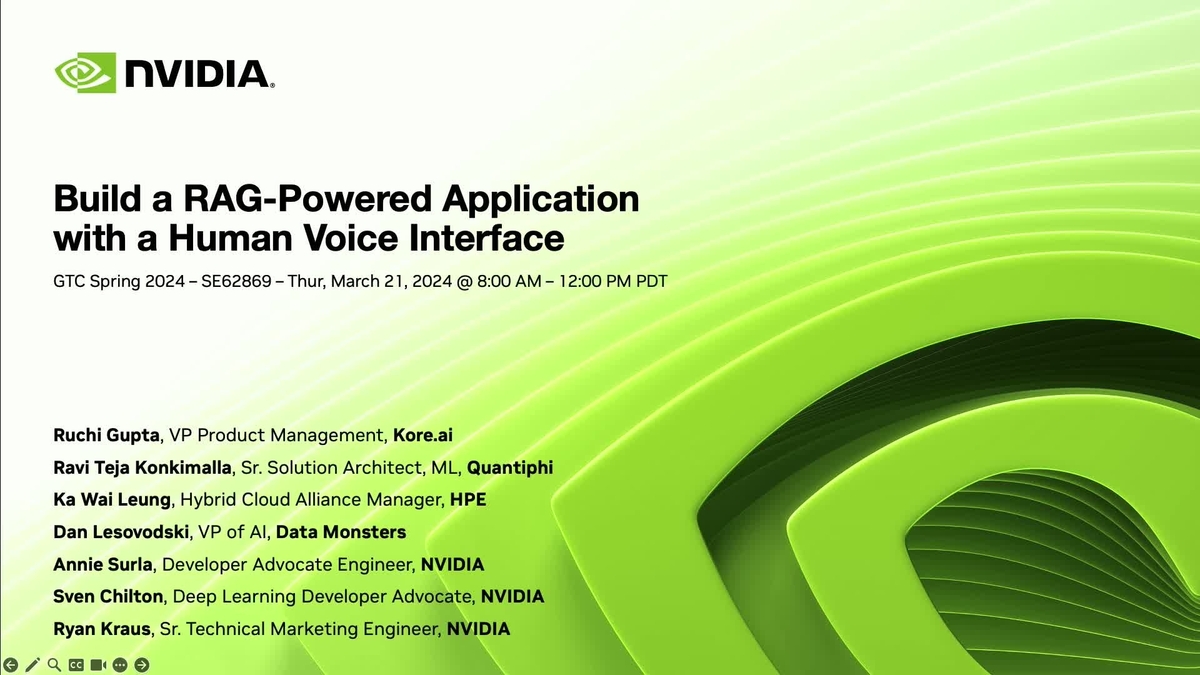 NVIDIA.

Build a RAG-Powered Application with a Human Voice Interface

GTC Spring 2024 – SE62869 – Thur, March 21, 2024 @ 8:00 AM – 12:00 PM PDT

Ruchi Gupta, VP Product Management, Kore.ai
Ravi Teja Konkimalla, Sr. Solution Architect, ML, Quantiphi
Ka Wai Leung, Hybrid Cloud Alliance Manager, HPE
Dan Lesovodski, VP of AI, Data Monsters
Annie Surla, Developer Advocate Engineer, NVIDIA
Sven Chilton, Deep Learning Developer Advocate, NVIDIA
Ryan Kraus, Sr. Technical Marketing Engineer, NVIDIA

CC